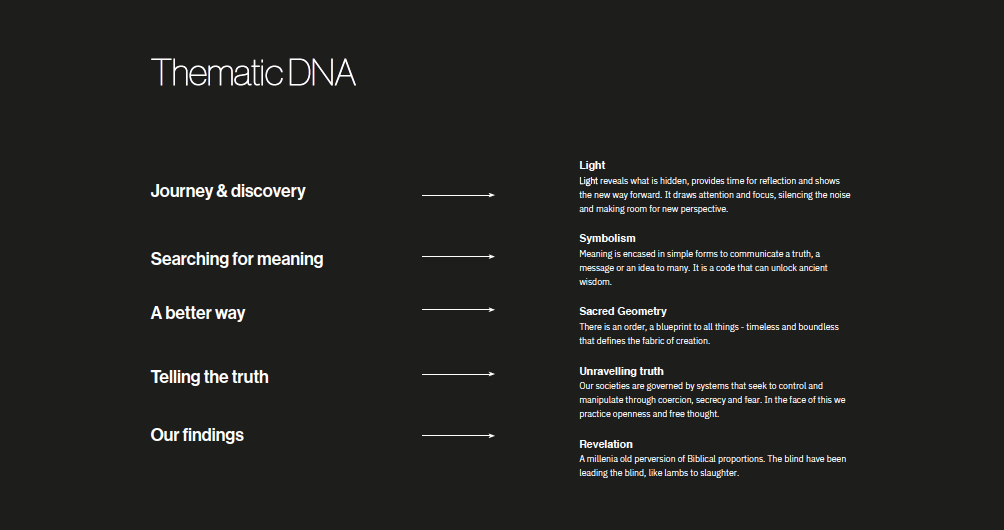 Thematic DNA

Journey & discovery

Searching for meaning

A better way

Telling the truth

Our findings

Light
Light reveals what is hidden, provides time for reflection and shows the new way forward. It draws attention and focus, silencing the noise and making room for new perspective.

Symbolism
Meaning is encased in simple forms to communicate a truth, a message or an idea to many. It is a code that can unlock ancient wisdom.

Sacred Geometry
There is an order, a blueprint to all things - timeless and boundless that defines the fabric of creation.

Unravelling truth
Our societies are governed by systems that seek to control and manipulate through coercion, secrecy and fear. In the face of this we practice openness and free thought.

Revelation
A millenia old perversion of Biblical proportions. The blind have been leading the blind, like lambs to slaughter.